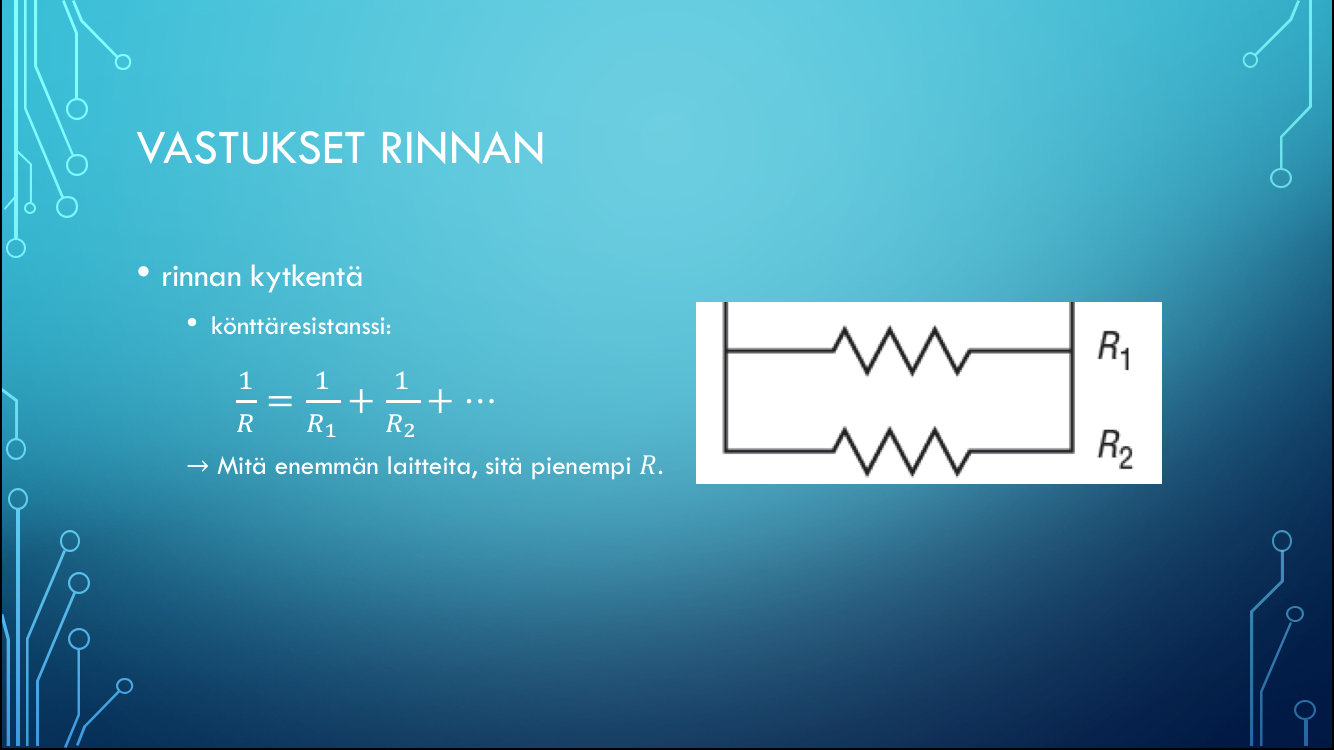 VASTUKSET RINNAN

• rinnan kytkentä
 • könttäresistanssi:

$\frac{1}{R} = \frac{1}{R_1} + \frac{1}{R_2} + \cdots$

→ Mitä enemmän laitteita, sitä pienempi $R$.

$R_1$

$R_2$